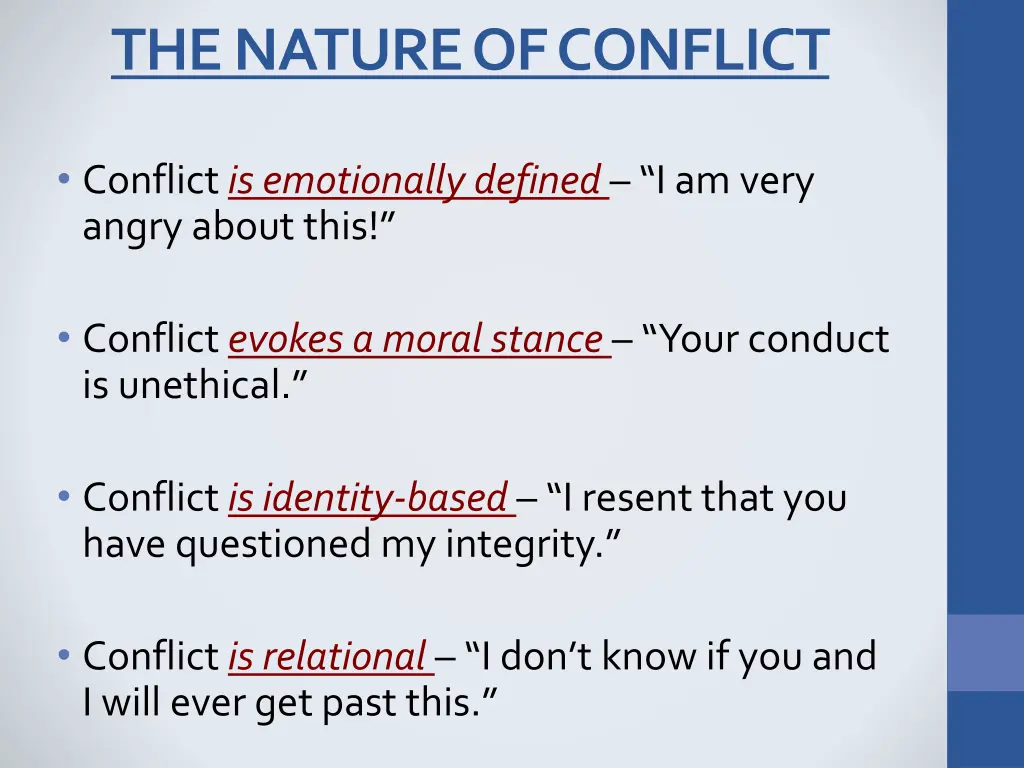 THE NATURE OF CONFLICT

• Conflict is emotionally defined – “I am very angry about this!”

• Conflict evokes a moral stance – “Your conduct is unethical.”

• Conflict is identity-based – “I resent that you have questioned my integrity.”

• Conflict is relational – “I don’t know if you and I will ever get past this.”